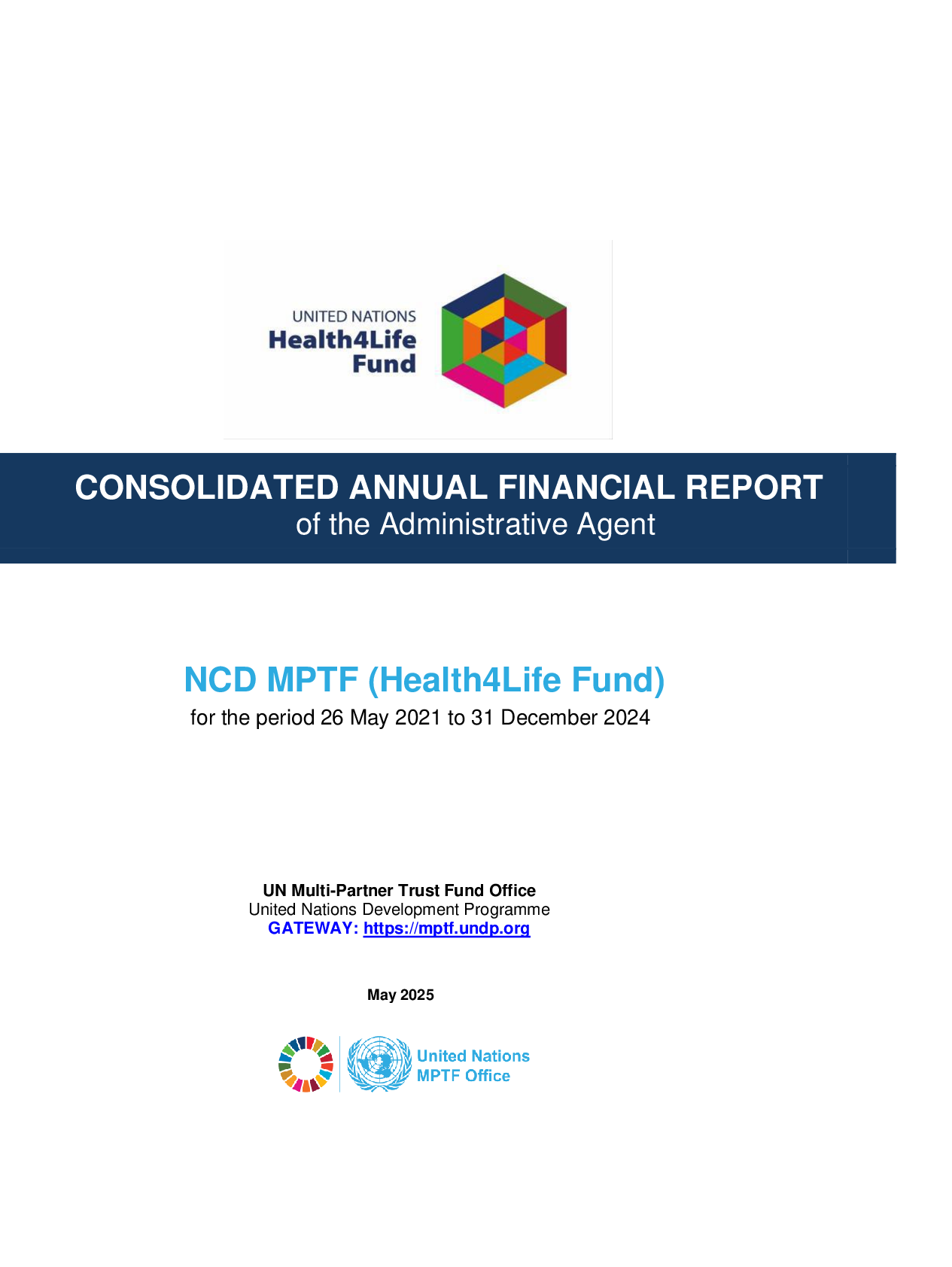 UNITED NATIONS
Health4Life
Fund

CONSOLIDATED ANNUAL FINANCIAL REPORT
of the Administrative Agent

NCD MPTF (Health4Life Fund)
for the period 26 May 2021 to 31 December 2024

UN Multi-Partner Trust Fund Office
United Nations Development Programme
GATEWAY: https://mptf.undp.org

May 2025

United Nations
MPTF Office